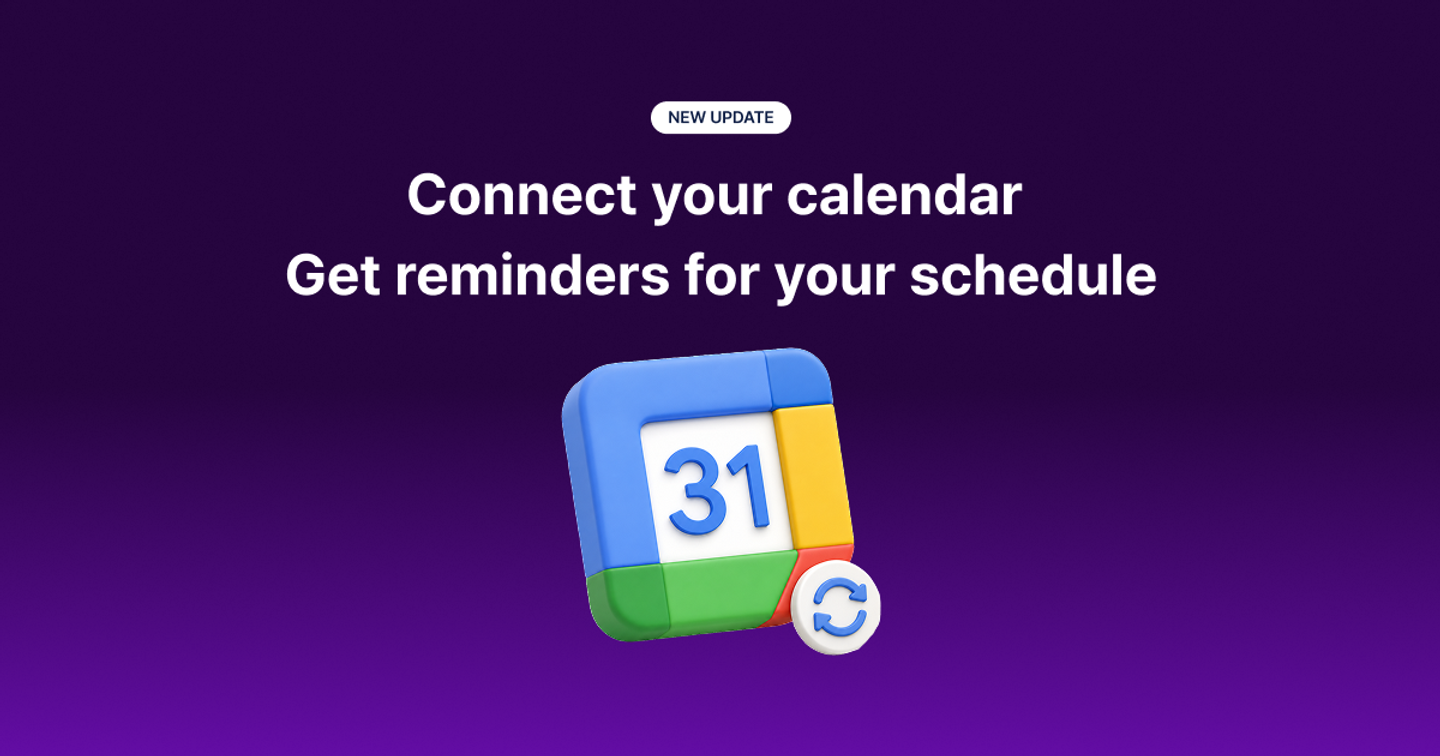 NEW UPDATE

Connect your calendar
Get reminders for your schedule

31